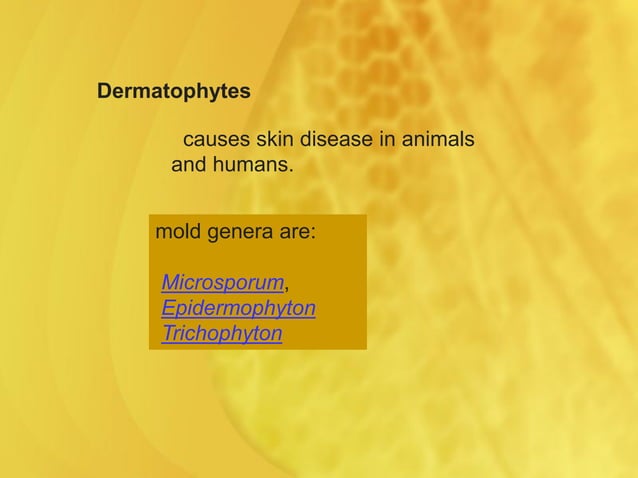 Dermatophytes

causes skin disease in animals and humans.

mold genera are:

Microsporum,
Epidermophyton
Trichophyton